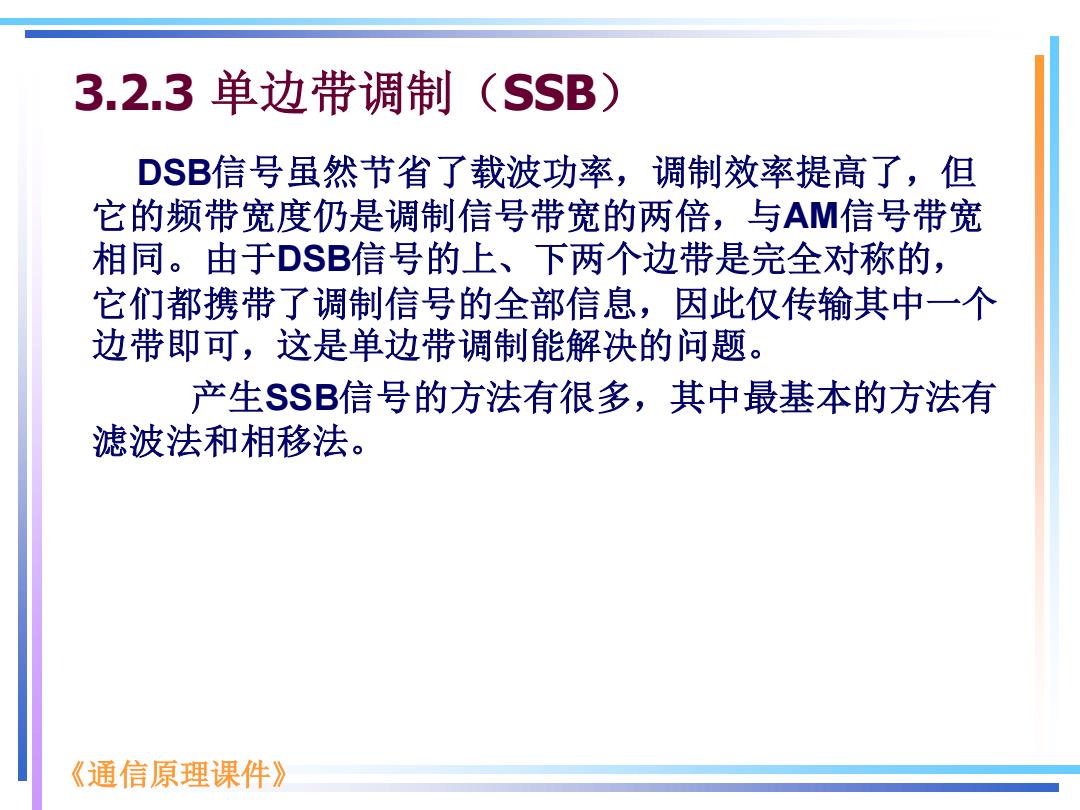 3.2.3 单边带调制（SSB）

DSB信号虽然节省了载波功率，调制效率提高了，但它的频带宽度仍是调制信号带宽的两倍，与AM信号带宽相同。由于DSB信号的上、下两个边带是完全对称的，它们都携带了调制信号的全部信息，因此仅传输其中一个边带即可，这是单边带调制能解决的问题。

产生SSB信号的方法有很多，其中最基本的方法有滤波法和相移法。

《通信原理课件》